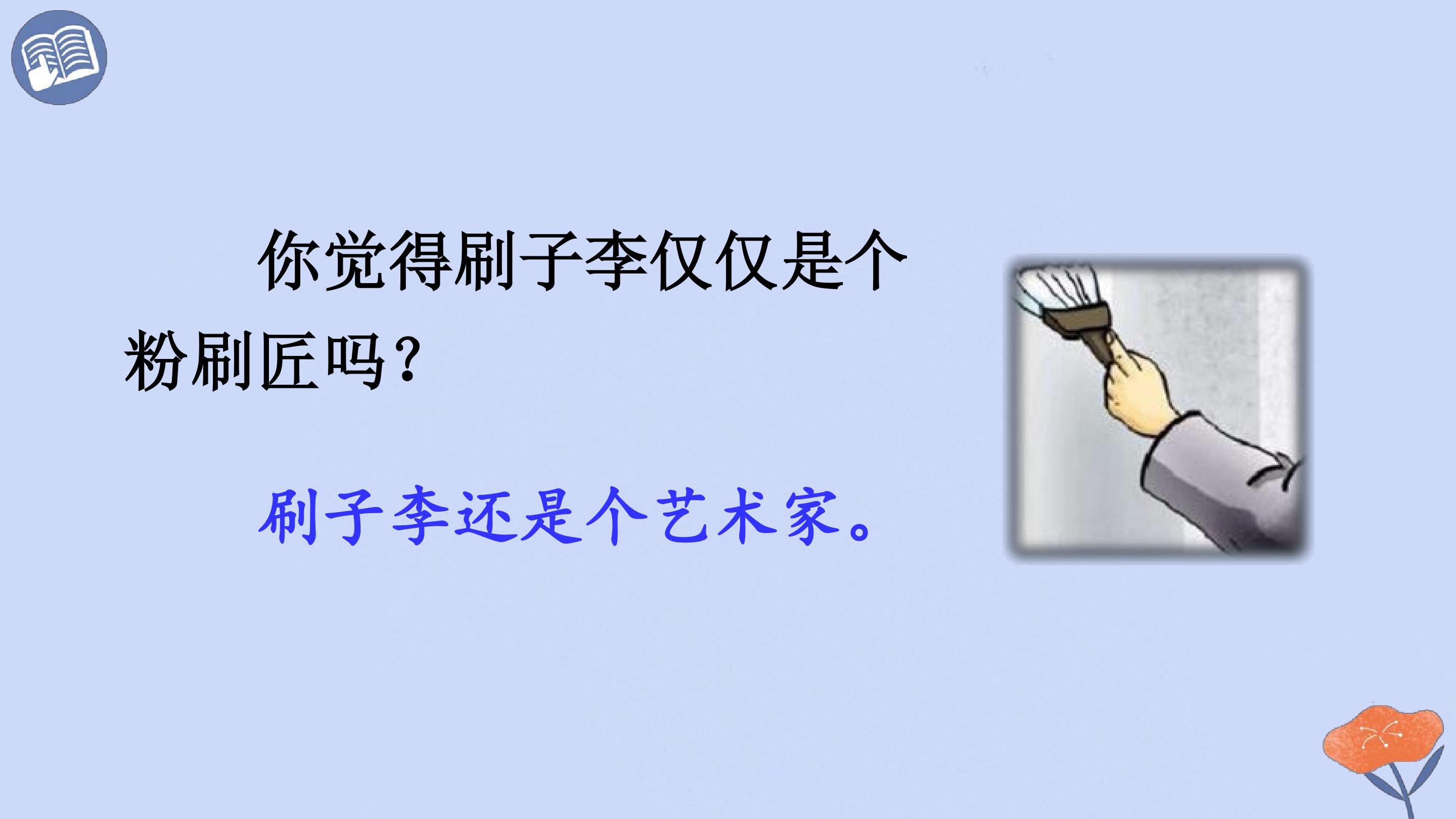 你觉得刷子李仅仅是个粉刷匠吗?

刷子李还是个艺术家。